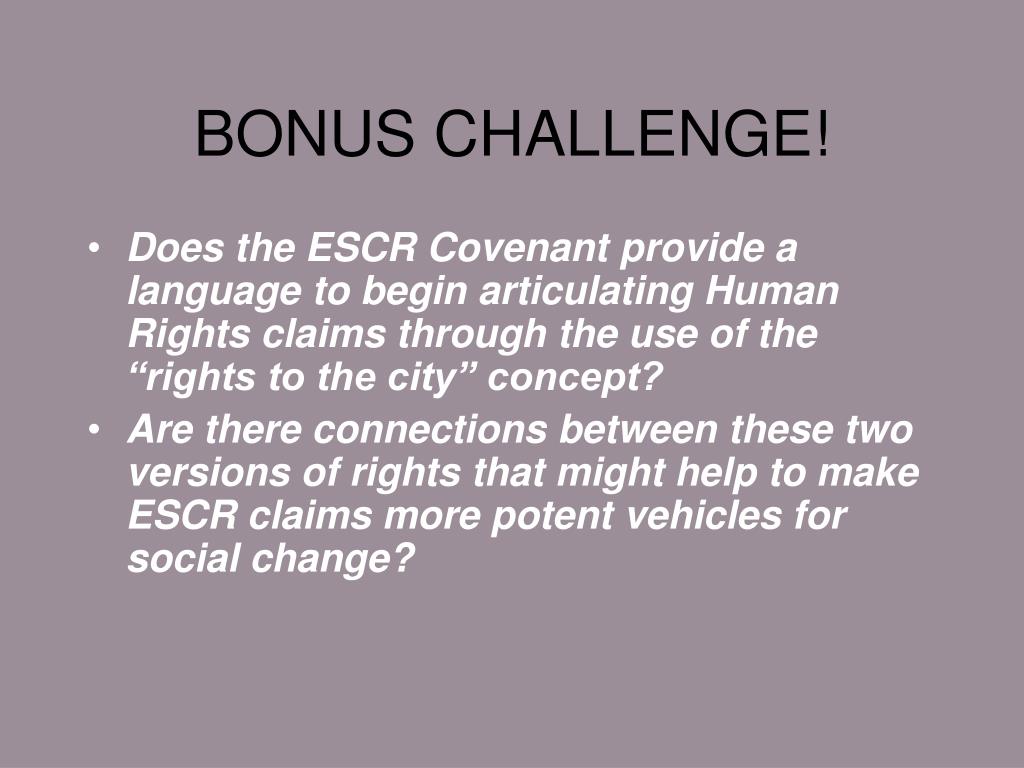 BONUS CHALLENGE!

• Does the ESCR Covenant provide a language to begin articulating Human Rights claims through the use of the “rights to the city” concept?
• Are there connections between these two versions of rights that might help to make ESCR claims more potent vehicles for social change?